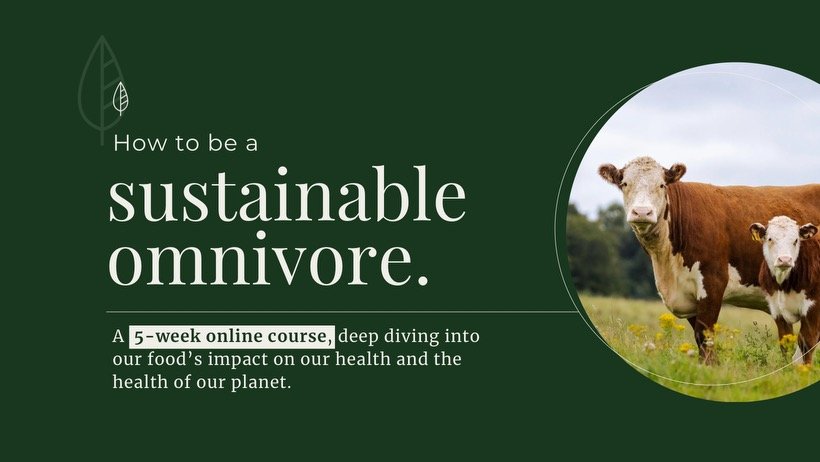 How to be a

sustainable omnivore.

A 5-week online course, deep diving into our food's impact on our health and the health of our planet.